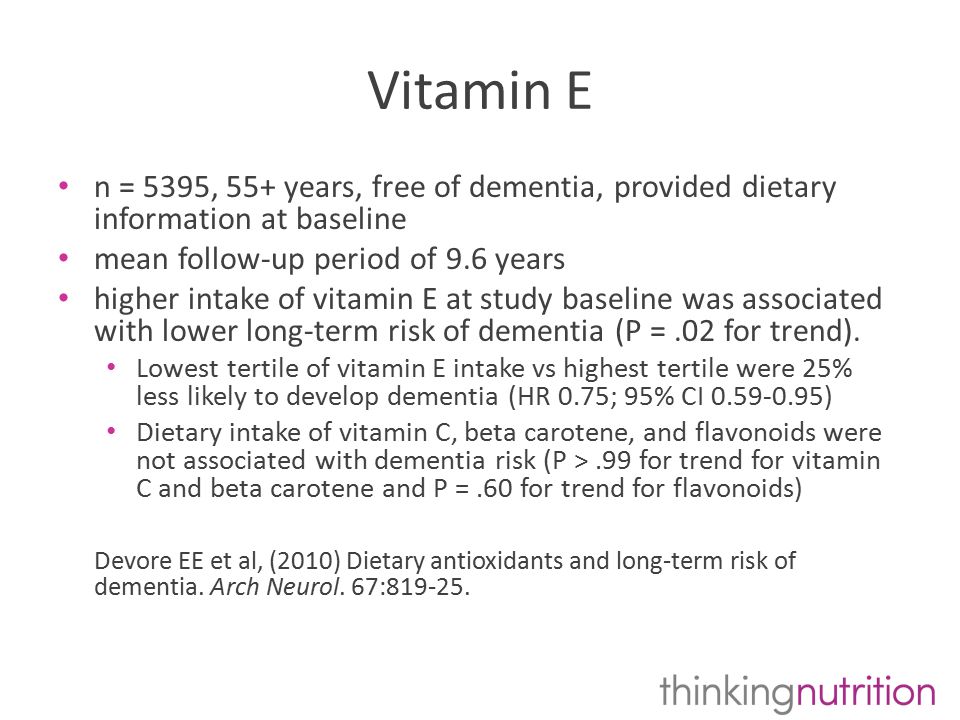 Vitamin E

• n = 5395, 55+ years, free of dementia, provided dietary information at baseline
• mean follow-up period of 9.6 years
• higher intake of vitamin E at study baseline was associated with lower long-term risk of dementia (P = .02 for trend).
  • Lowest tertile of vitamin E intake vs highest tertile were 25% less likely to develop dementia (HR 0.75; 95% CI 0.59-0.95)
  • Dietary intake of vitamin C, beta carotene, and flavonoids were not associated with dementia risk (P > .99 for trend for vitamin C and beta carotene and P = .60 for trend for flavonoids)

Devore EE et al, (2010) Dietary antioxidants and long-term risk of dementia. Arch Neurol. 67:819-25.

thinkingnutrition